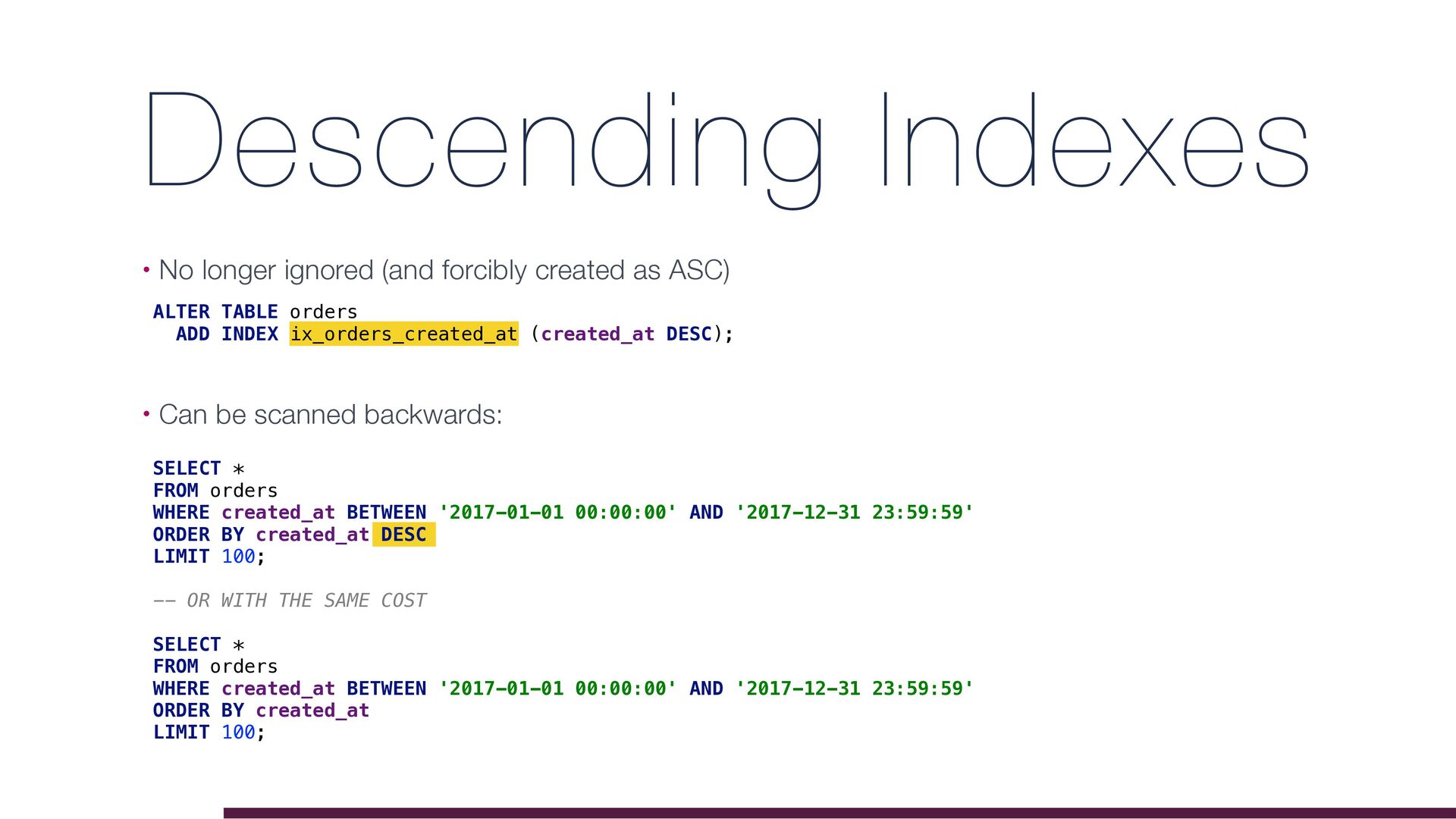 Descending Indexes

• No longer ignored (and forcibly created as ASC)

ALTER TABLE orders
  ADD INDEX ix_orders_created_at (created_at DESC);

• Can be scanned backwards:

SELECT *
FROM orders
WHERE created_at BETWEEN '2017-01-01 00:00:00' AND '2017-12-31 23:59:59'
ORDER BY created_at DESC
LIMIT 100;

-- OR WITH THE SAME COST

SELECT *
FROM orders
WHERE created_at BETWEEN '2017-01-01 00:00:00' AND '2017-12-31 23:59:59'
ORDER BY created_at
LIMIT 100;